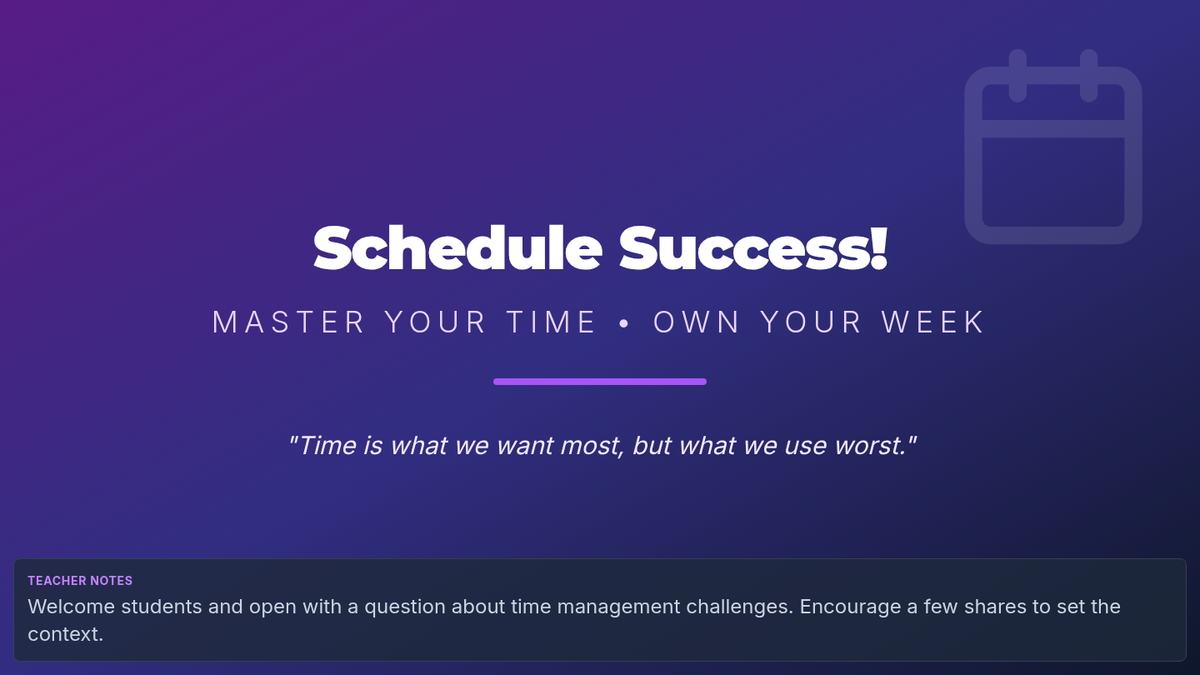 Schedule Success!

MASTER YOUR TIME • OWN YOUR WEEK

"Time is what we want most, but what we use worst."

TEACHER NOTES

Welcome students and open with a question about time management challenges. Encourage a few shares to set the context.